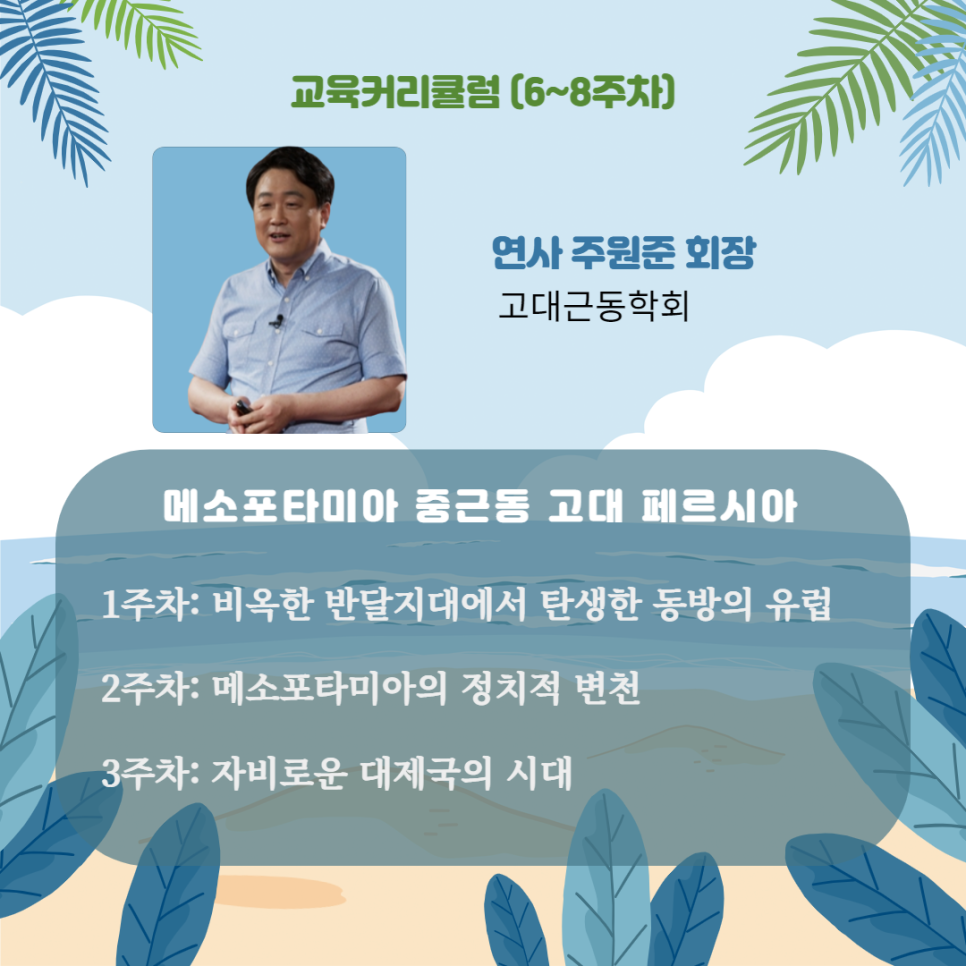 교육커리큘럼 (6~8주차)

연사 주원준 회장
고대근동학회

메소포타미아 중근동 고대 페르시아

1주차: 비옥한 반달지대에서 탄생한 동방의 유럽

2주차: 메소포타미아의 정치적 변천

3주차: 자비로운 대제국의 시대